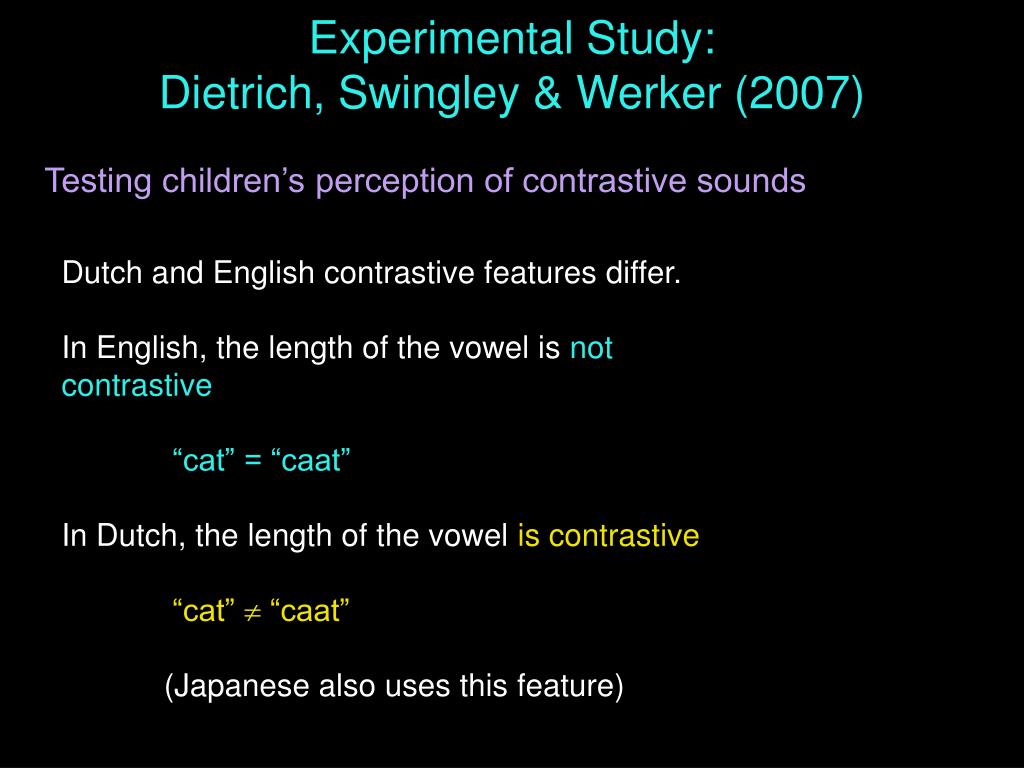 Experimental Study:
Dietrich, Swingley & Werker (2007)

Testing children’s perception of contrastive sounds

Dutch and English contrastive features differ.

In English, the length of the vowel is not contrastive

“cat” = “caat”

In Dutch, the length of the vowel is contrastive

“cat” $\neq$ “caat”

(Japanese also uses this feature)